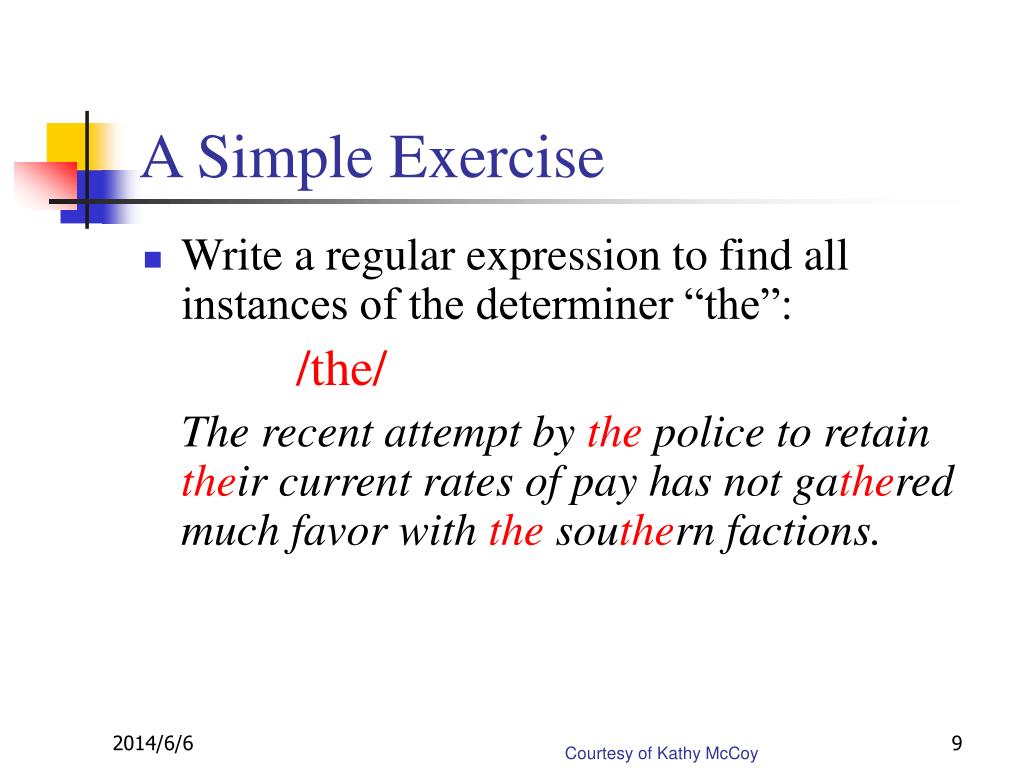 A Simple Exercise

Write a regular expression to find all instances of the determiner “the”:

/the/

The recent attempt by the police to retain their current rates of pay has not gathered much favor with the southern factions.

2014/6/6

Courtesy of Kathy McCoy

9